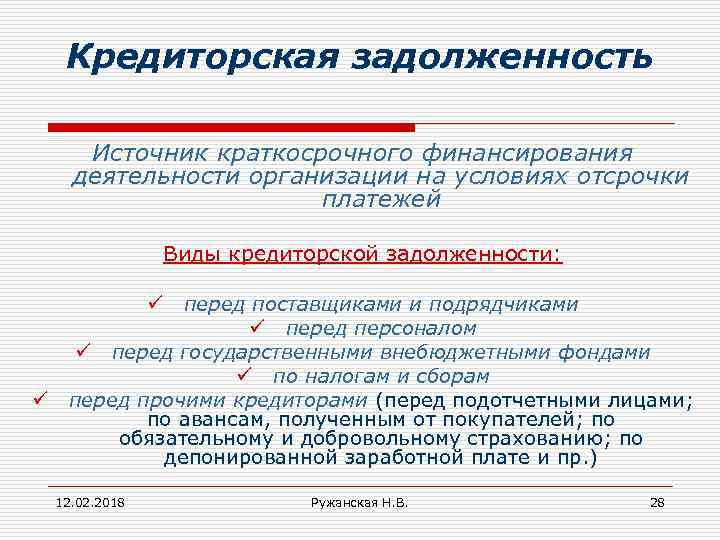 Кредиторская задолженность

Источник краткосрочного финансирования деятельности организации на условиях отсрочки платежей

Виды кредиторской задолженности:

✓ перед поставщиками и подрядчиками
✓ перед персоналом
✓ перед государственными внебюджетными фондами
✓ по налогам и сборам
✓ перед прочими кредиторами (перед подотчетными лицами; по авансам, полученным от покупателей; по обязательному и добровольному страхованию; по депонированной заработной плате и пр.)

12.02.2018

Ружанская Н.В.

28